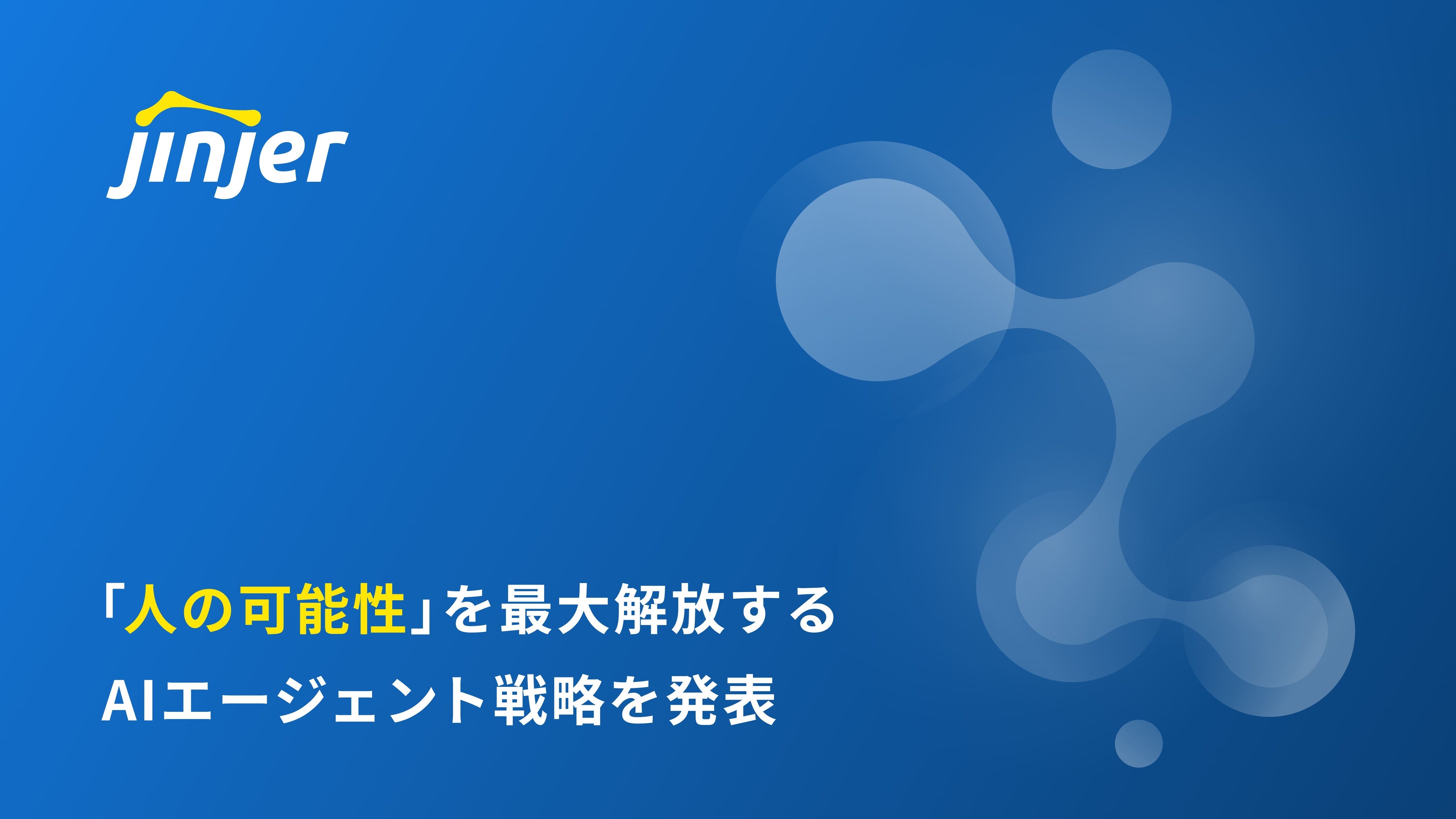 jinjer

「人の可能性」を最大解放する
AIエージェント戦略を発表